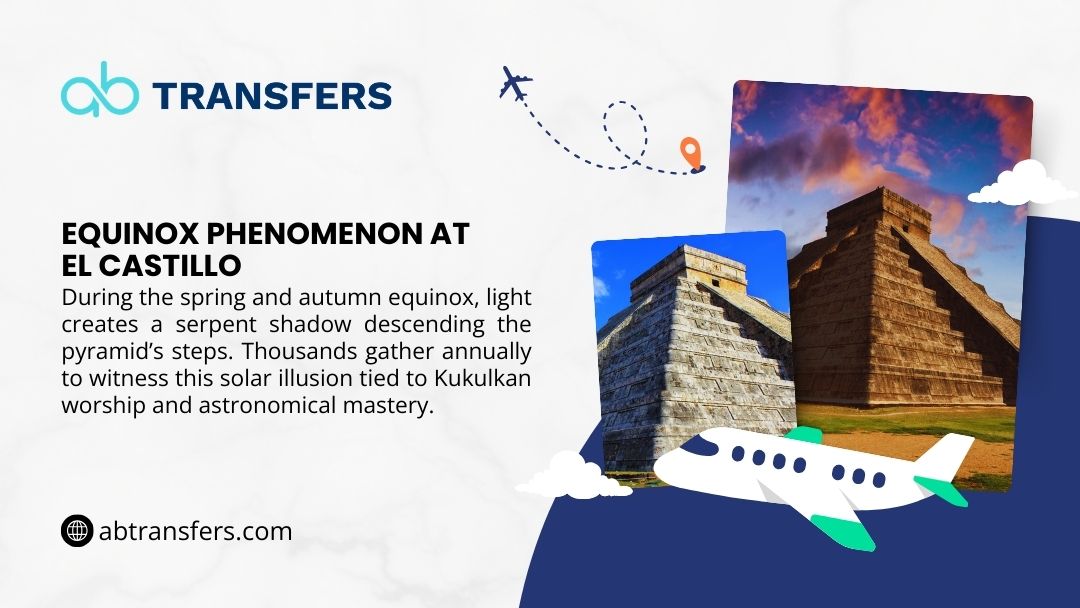 ab TRANSFERS

EQUINOX PHENOMENON AT EL CASTILLO

During the spring and autumn equinox, light creates a serpent shadow descending the pyramid's steps. Thousands gather annually to witness this solar illusion tied to Kukulkan worship and astronomical mastery.

abtransfers.com